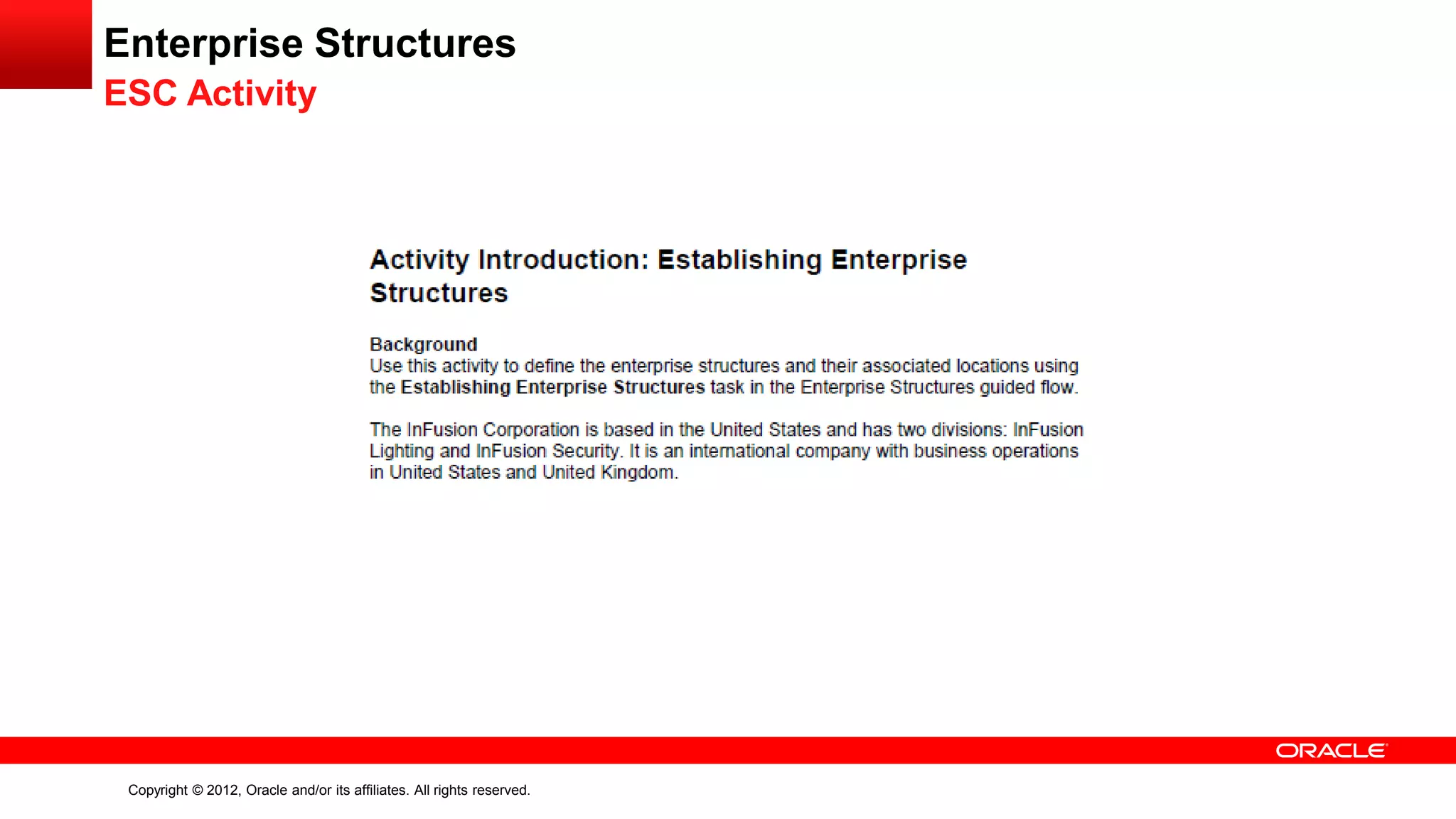 Enterprise Structures
ESC Activity

Activity Introduction: Establishing Enterprise Structures

Background
Use this activity to define the enterprise structures and their associated locations using the Establishing Enterprise Structures task in the Enterprise Structures guided flow.

The InFusion Corporation is based in the United States and has two divisions: InFusion Lighting and InFusion Security. It is an international company with business operations in United States and United Kingdom.

ORACLE

Copyright © 2012, Oracle and/or its affiliates. All rights reserved.